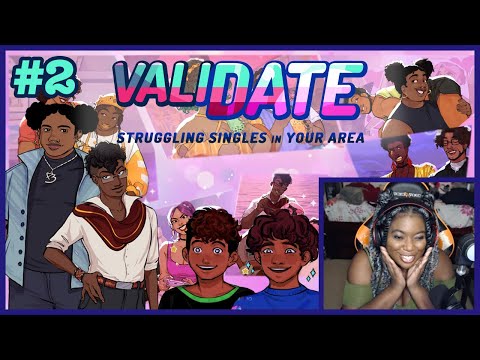 #2

VALIDATE

STRUGGLING SINGLES IN YOUR AREA